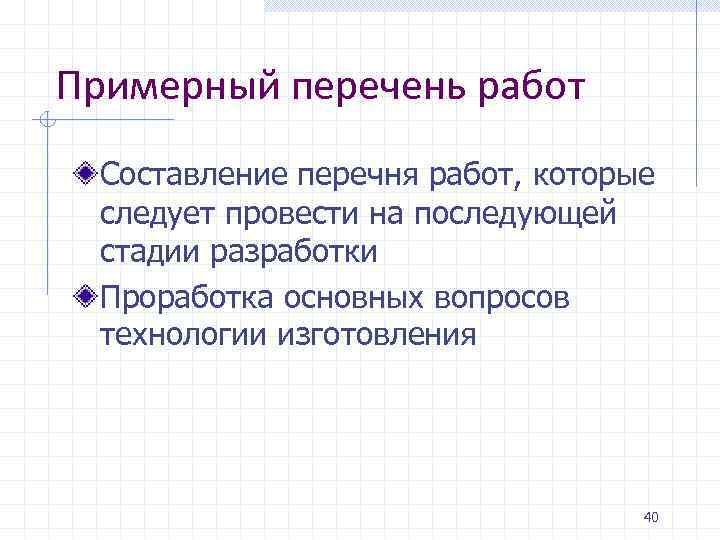 Примерный перечень работ

Составление перечня работ, которые следует провести на последующей стадии разработки

Проработка основных вопросов технологии изготовления

40